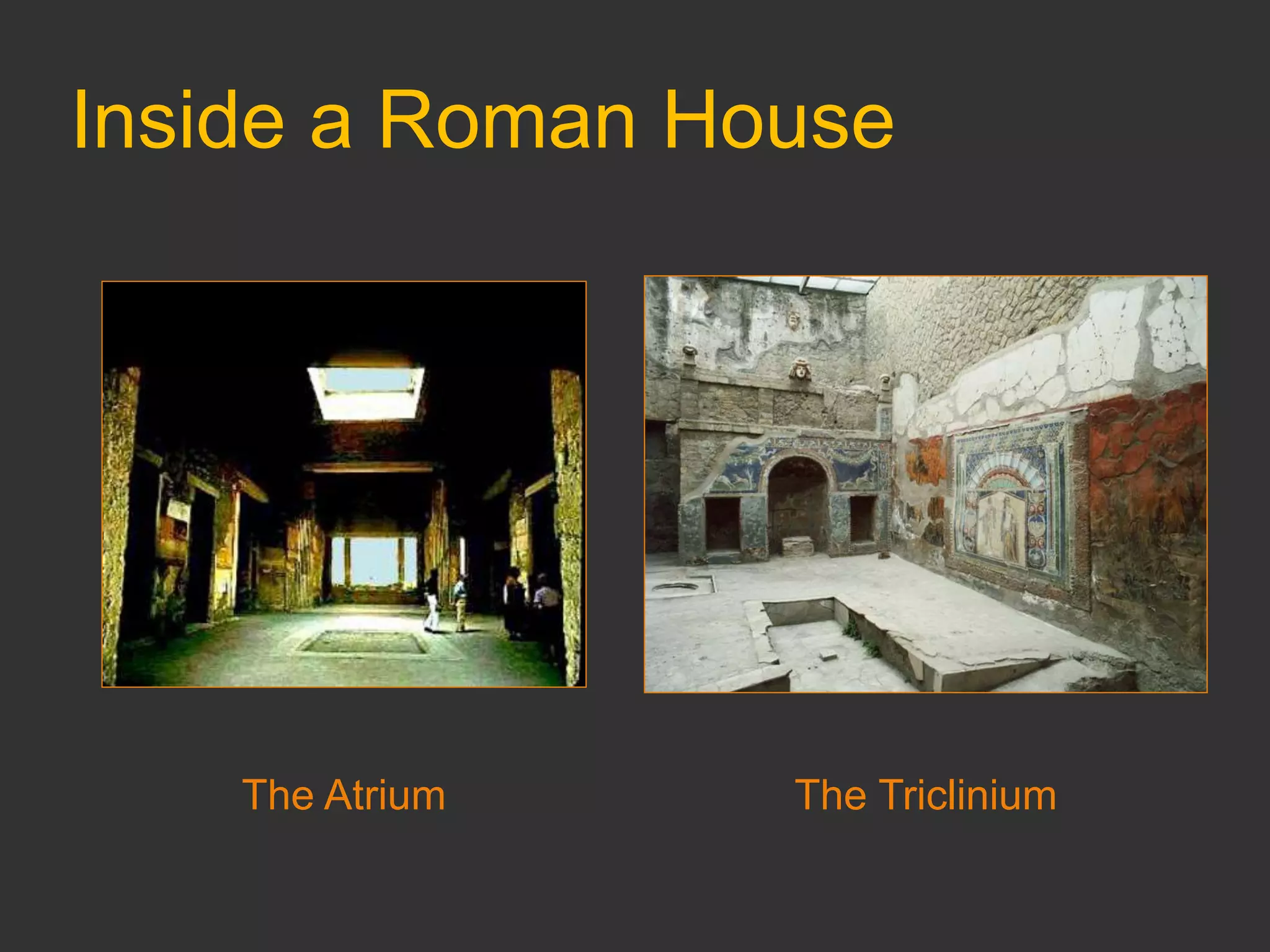 Inside a Roman House

The Atrium

The Triclinium